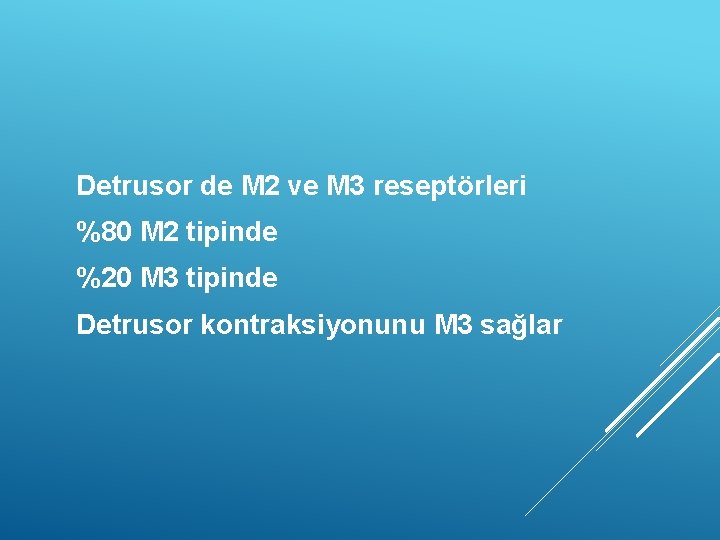 Detrusor de M2 ve M3 reseptörleri

%80 M2 tipinde

%20 M3 tipinde

Detrusor kontraksiyonunu M3 sağlar